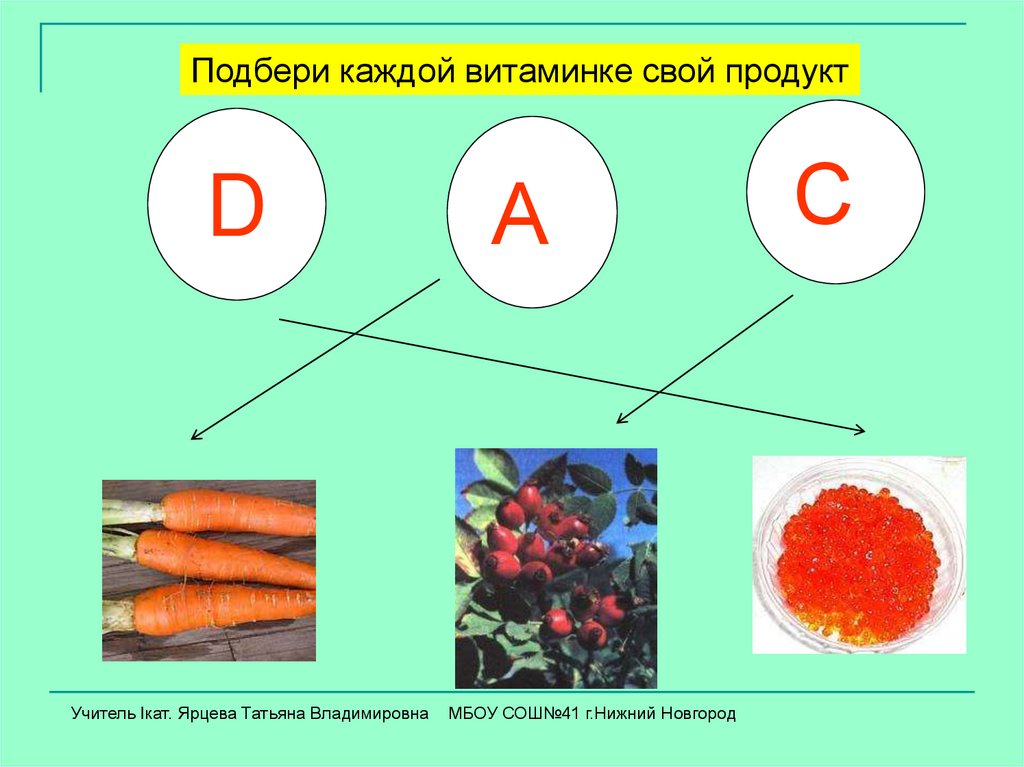 Подбери каждой витаминке свой продукт

D

A

C

Учитель Iкат. Ярцева Татьяна Владимировна МБОУ СОШ№41 г.Нижний Новгород